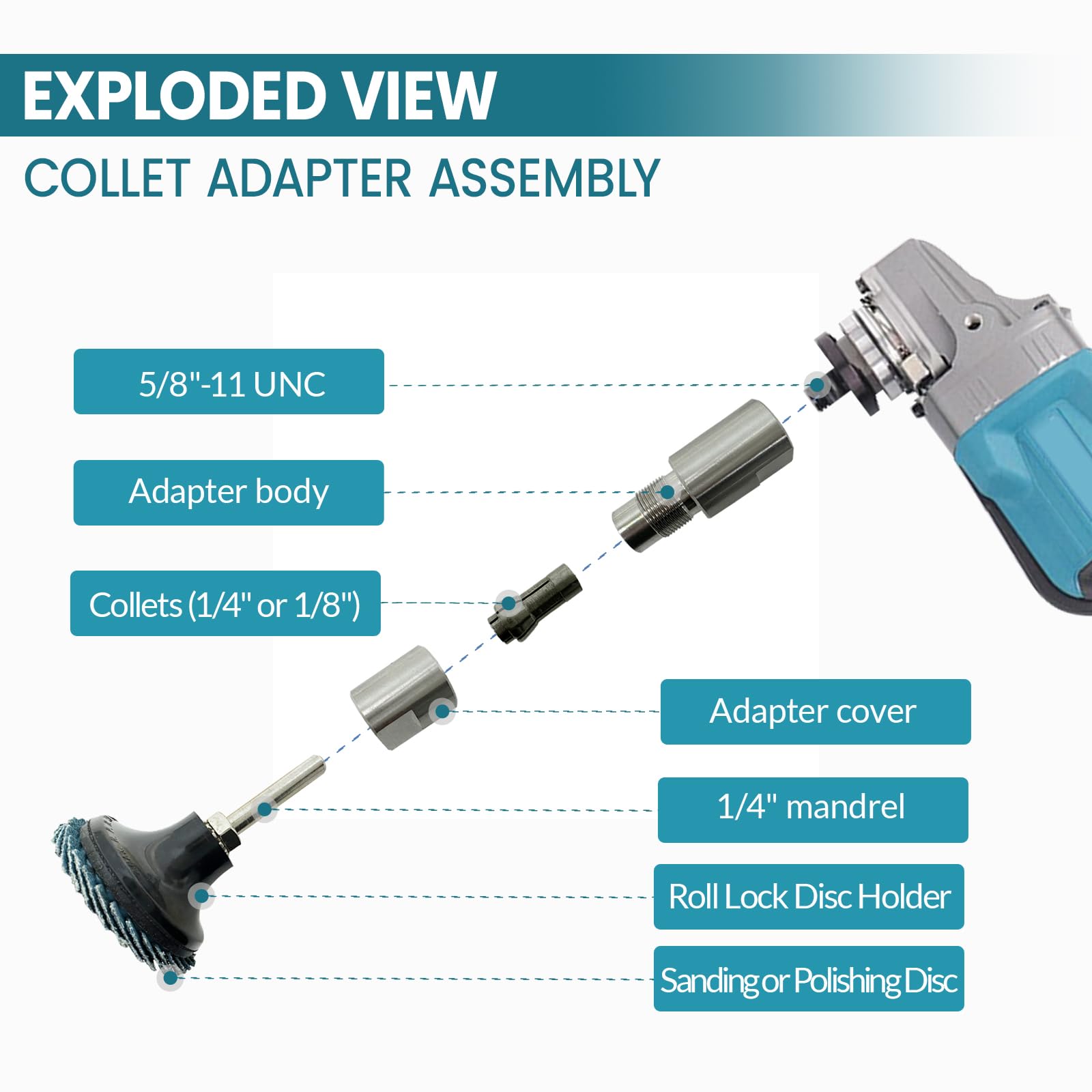 EXPLODED VIEW

COLLET ADAPTER ASSEMBLY

5/8"-11 UNC

Adapter body

Collets (1/4" or 1/8")

Adapter cover

1/4" mandrel

Roll Lock Disc Holder

Sanding or Polishing Disc